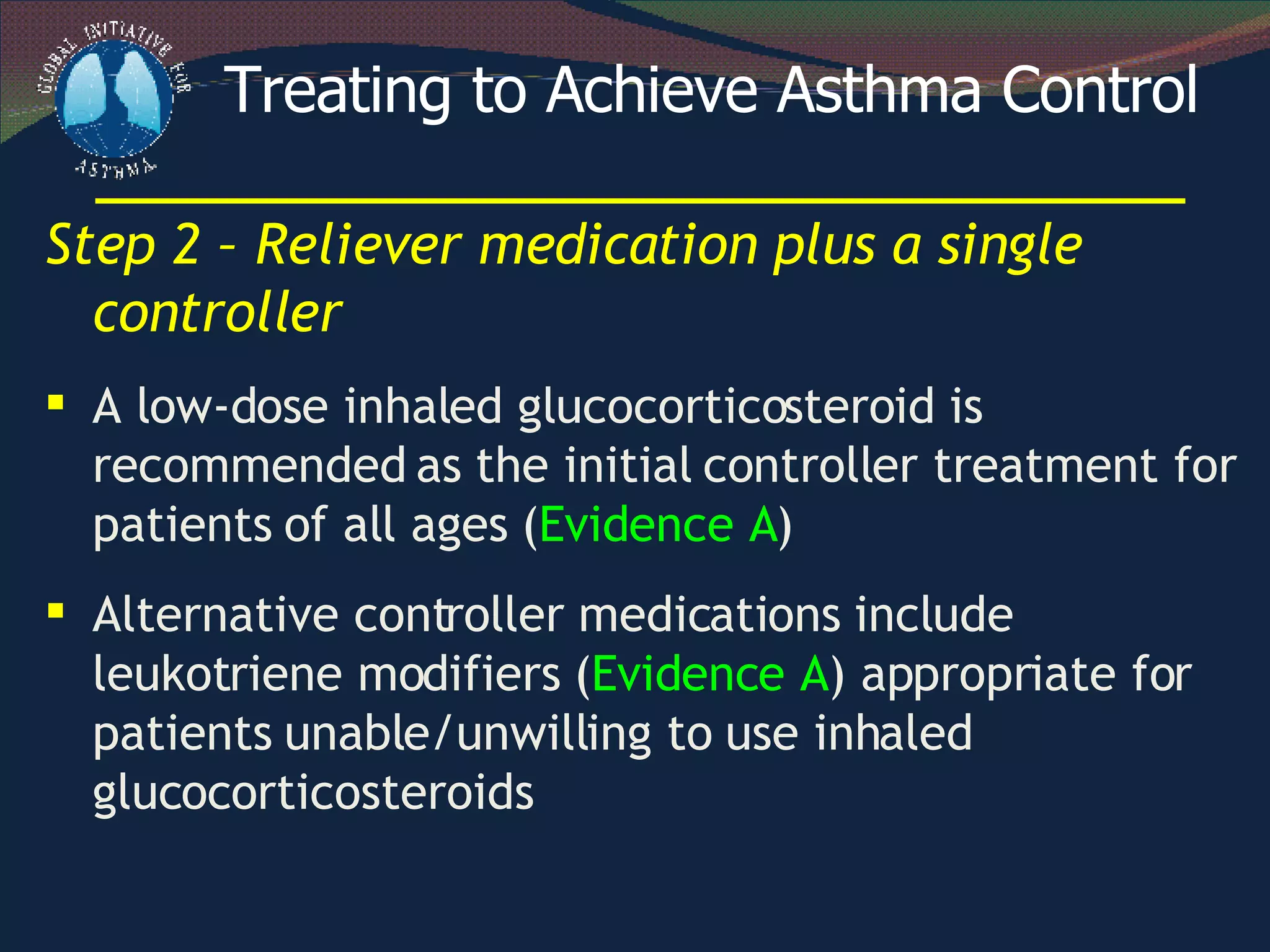 GLOBAL INITIATIVE FOR ASTHMA

Treating to Achieve Asthma Control

Step 2 – Reliever medication plus a single controller

▪ A low-dose inhaled glucocorticosteroid is recommended as the initial controller treatment for patients of all ages (Evidence A)

▪ Alternative controller medications include leukotriene modifiers (Evidence A) appropriate for patients unable/unwilling to use inhaled glucocorticosteroids